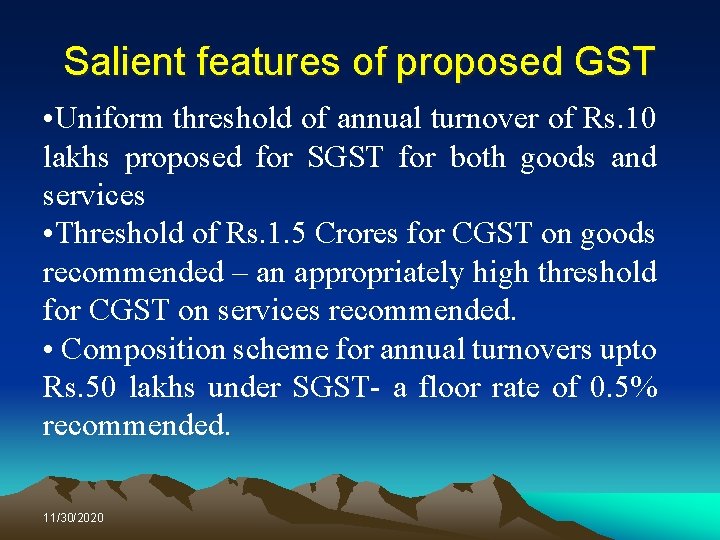 Salient features of proposed GST

•Uniform threshold of annual turnover of Rs.10 lakhs proposed for SGST for both goods and services

•Threshold of Rs.1.5 Crores for CGST on goods recommended – an appropriately high threshold for CGST on services recommended.

• Composition scheme for annual turnovers upto Rs.50 lakhs under SGST- a floor rate of 0.5% recommended.

11/30/2020